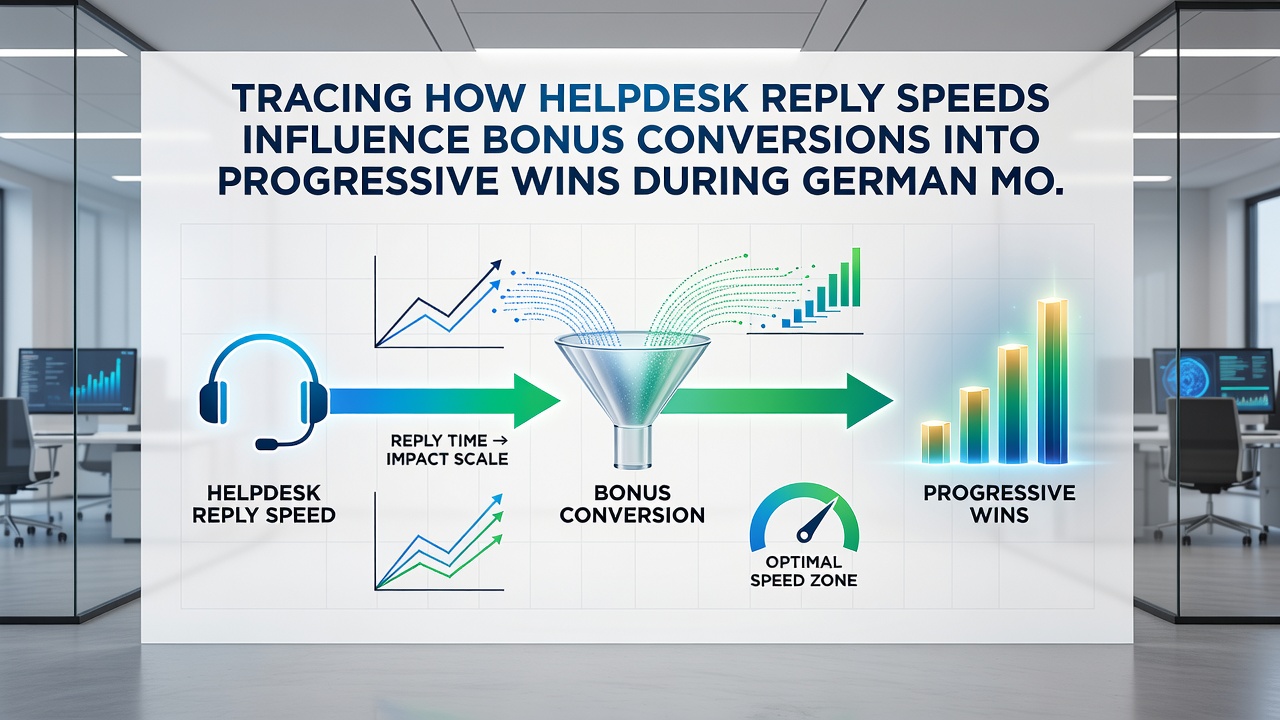 TRACING HOW HELPDESK REPLY SPEEDS INFLUENCE BONUS CONVERSIONS INTO PROGRESSIVE WINS DURING GERMAN MO.

HELPDESK REPLY SPEED

REPLY TIME → IMPACT SCALE

BONUS CONVERSION

OPTIMAL SPEED ZONE

PROGRESSIVE WINS